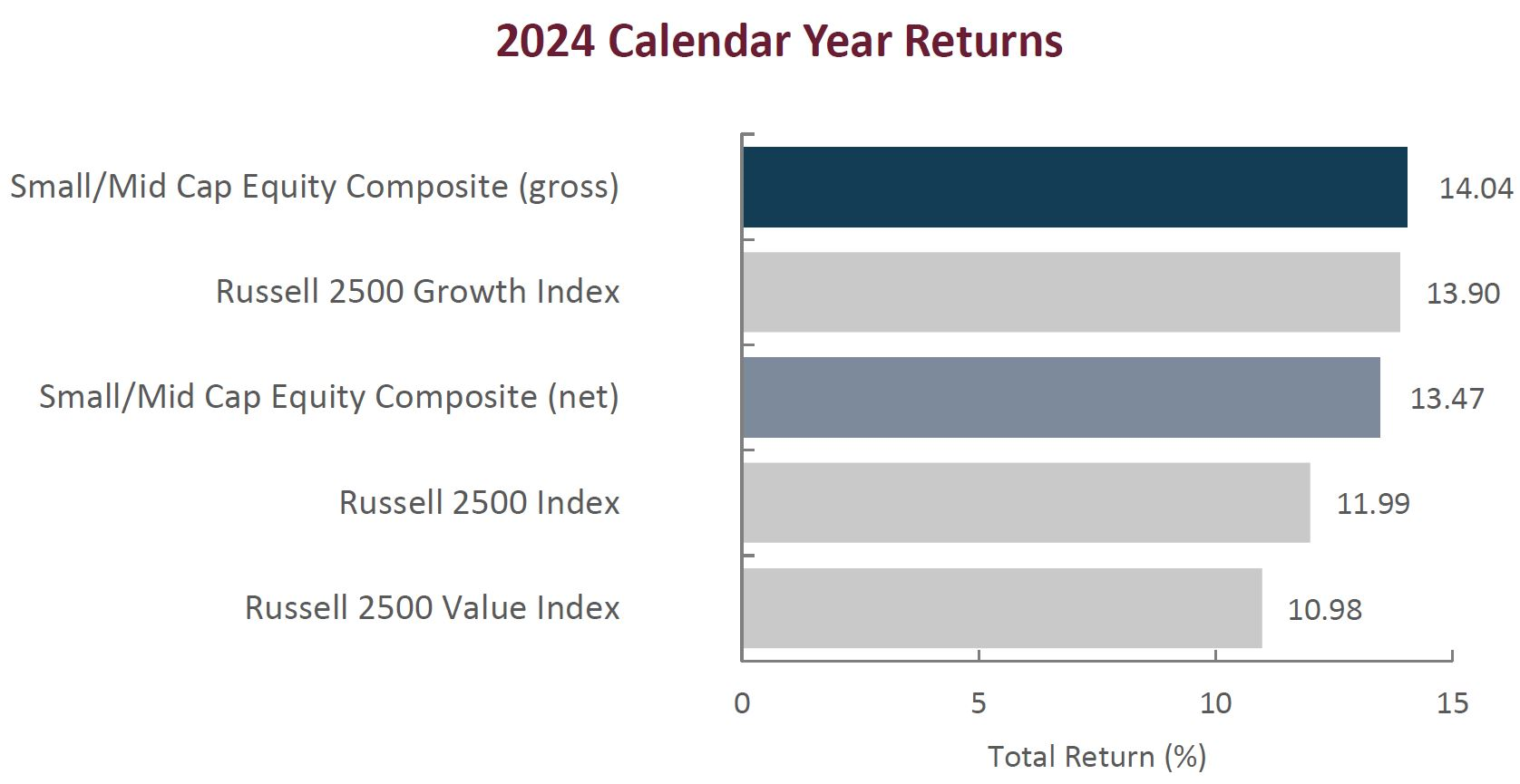 2024 Calendar Year Returns

Small/Mid Cap Equity Composite (gross) 14.04
Russell 2500 Growth Index 13.90
Small/Mid Cap Equity Composite (net) 13.47
Russell 2500 Index 11.99
Russell 2500 Value Index 10.98

0 5 10 15

Total Return (%)